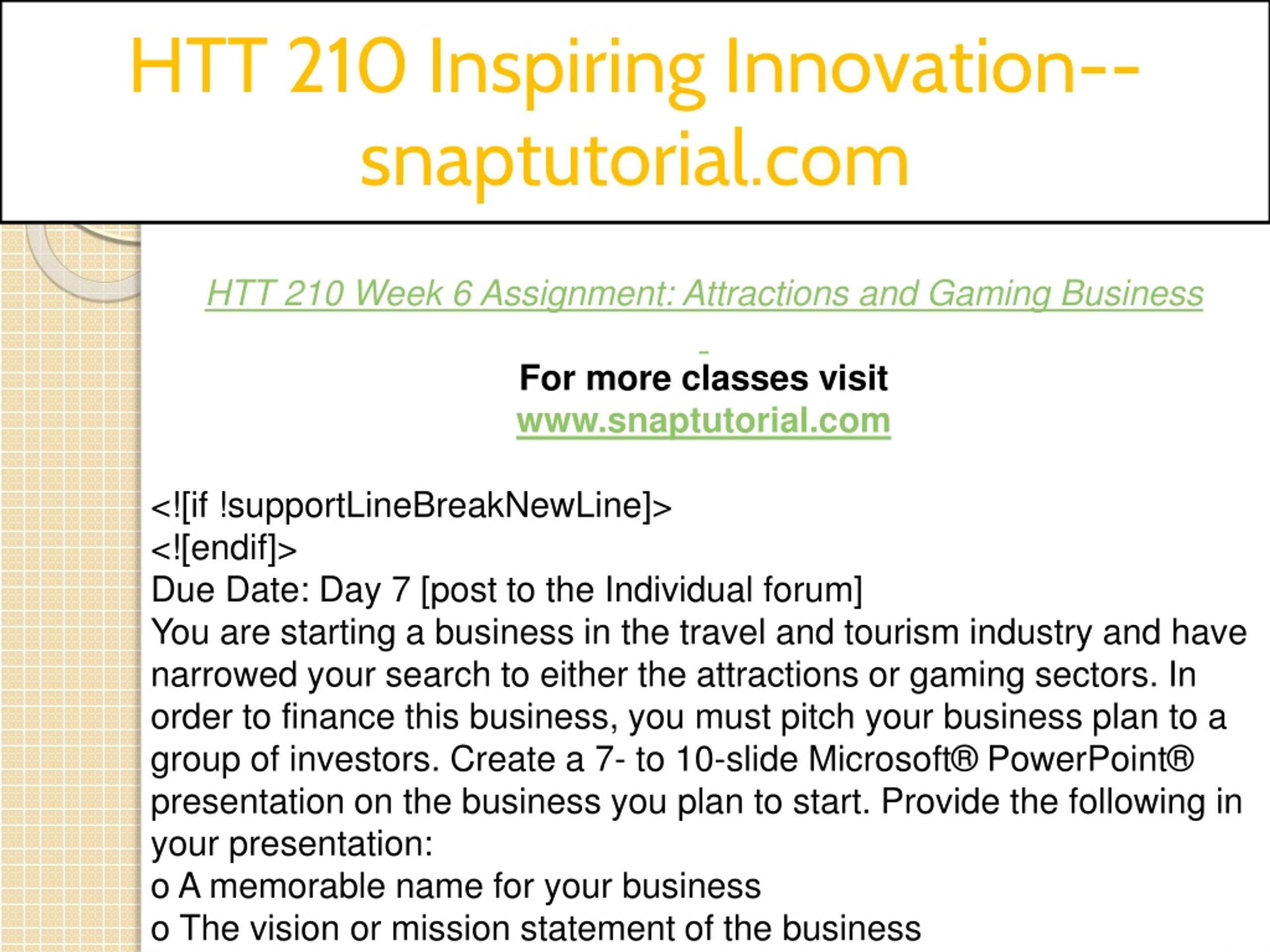 HTT 210 Inspiring Innovation--snaptutorial.com

HTT 210 Week 6 Assignment: Attractions and Gaming Business

For more classes visit
www.snaptutorial.com

<![if !supportLineBreakNewLine]>
<![endif]>
Due Date: Day 7 [post to the Individual forum]
You are starting a business in the travel and tourism industry and have narrowed your search to either the attractions or gaming sectors. In order to finance this business, you must pitch your business plan to a group of investors. Create a 7- to 10-slide Microsoft® PowerPoint® presentation on the business you plan to start. Provide the following in your presentation:
o A memorable name for your business
o The vision or mission statement of the business